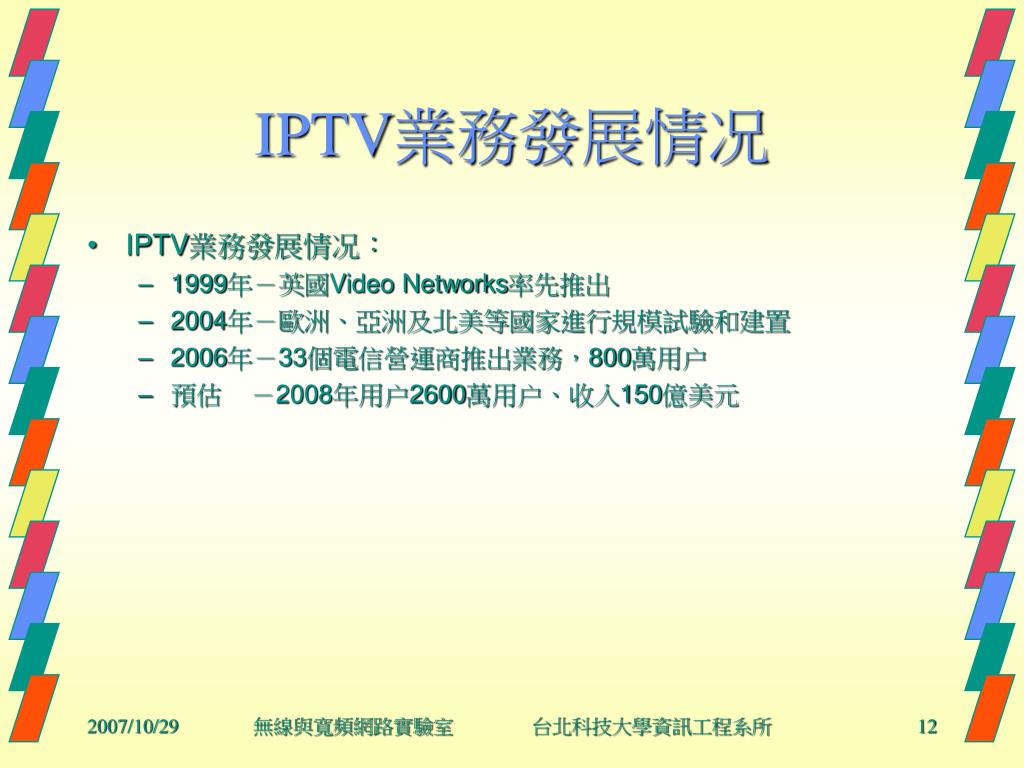 IPTV業務發展情況

• IPTV業務發展情況：
– 1999年－英國Video Networks率先推出
– 2004年－歐洲、亞洲及北美等國家進行規模試驗和建置
– 2006年－33個電信營運商推出業務，800萬用户
– 預估 －2008年用户2600萬用户、收入150億美元

2007/10/29 無線與寬頻網路實驗室 台北科技大學資訊工程系所 12